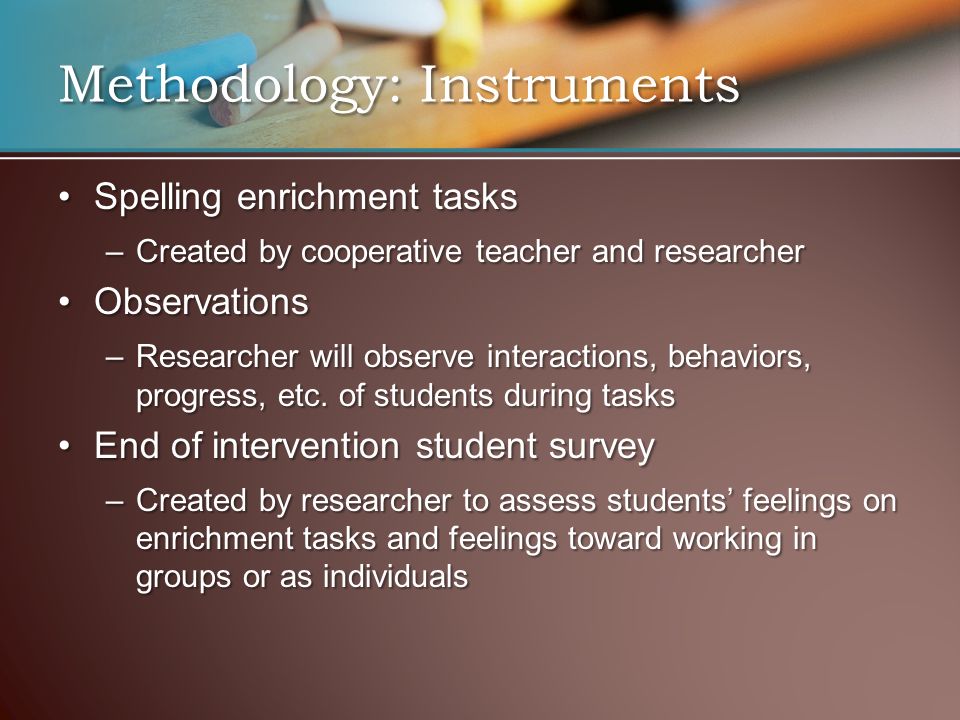 Methodology: Instruments

• Spelling enrichment tasks
  – Created by cooperative teacher and researcher
• Observations
  – Researcher will observe interactions, behaviors, progress, etc. of students during tasks
• End of intervention student survey
  – Created by researcher to assess students’ feelings on enrichment tasks and feelings toward working in groups or as individuals